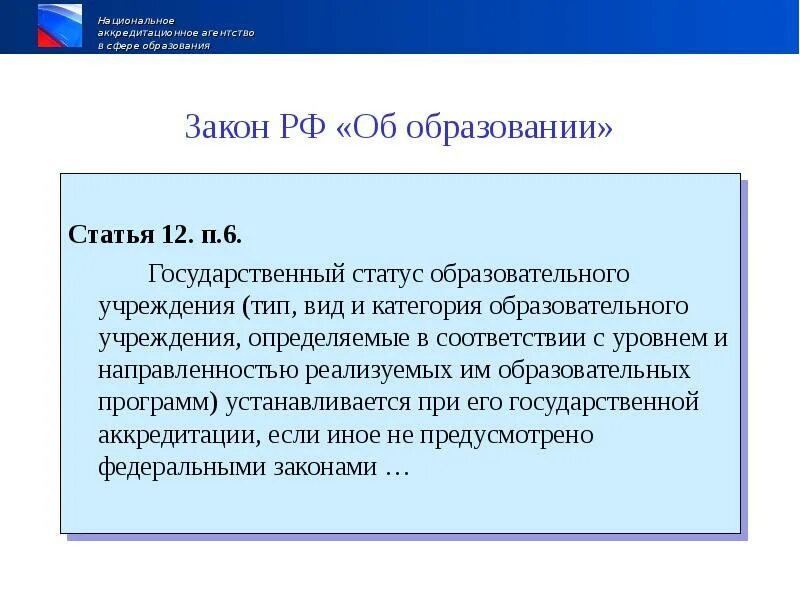 Национальное аккредитационное агентство в сфере образования

Закон РФ «Об образовании»

Статья 12. п.6.

Государственный статус образовательного учреждения (тип, вид и категория образовательного учреждения, определяемые в соответствии с уровнем и направленностью реализуемых им образовательных программ) устанавливается при его государственной аккредитации, если иное не предусмотрено федеральными законами …